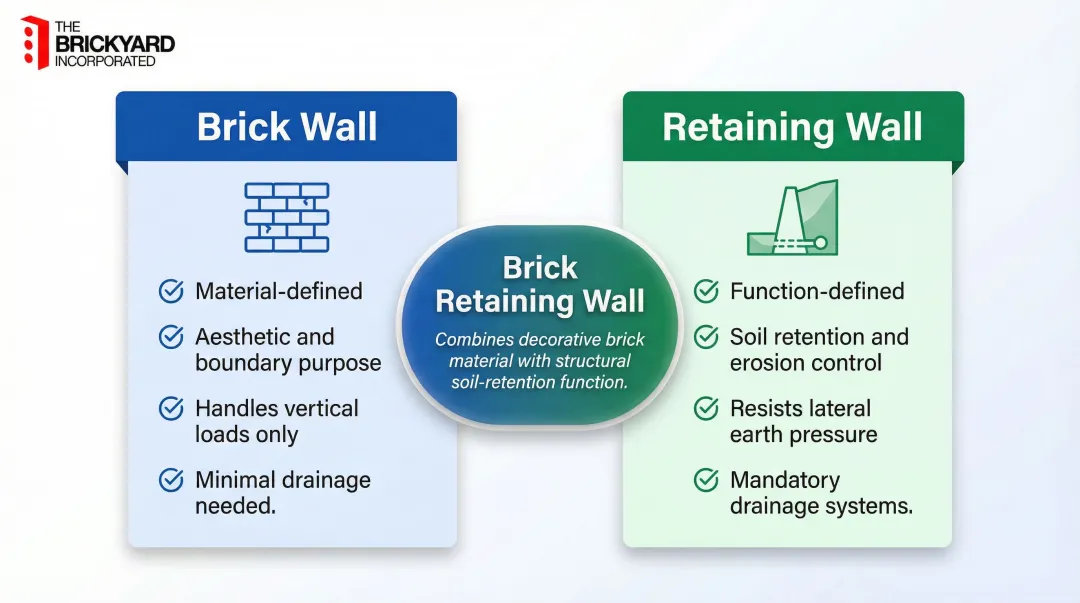 THE BRICKYARD INCORPORATED

Brick Wall

Material-defined

Aesthetic and boundary purpose

Handles vertical loads only

Minimal drainage needed.

Brick Retaining Wall

Combines decorative brick material with structural soil-retention function.

Retaining Wall

Function-defined

Soil retention and erosion control

Resists lateral earth pressure

Mandatory drainage systems.